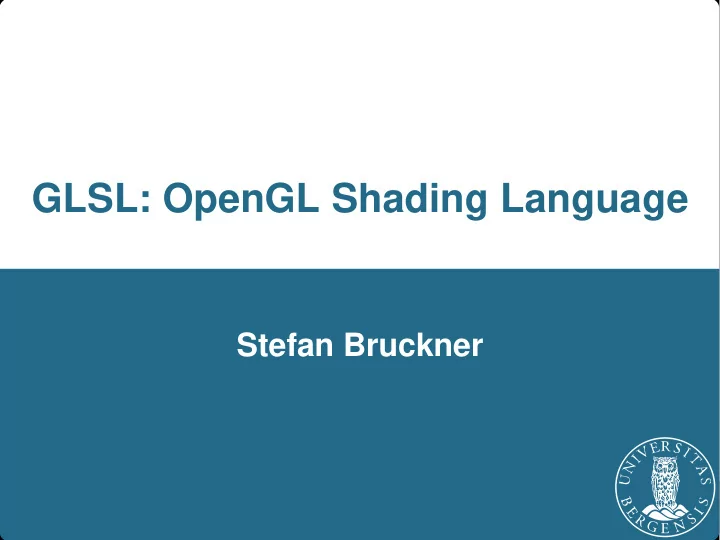 GLSL: OpenGL Shading Language

Stefan Bruckner

UNIVERSITAS BERGENSIS